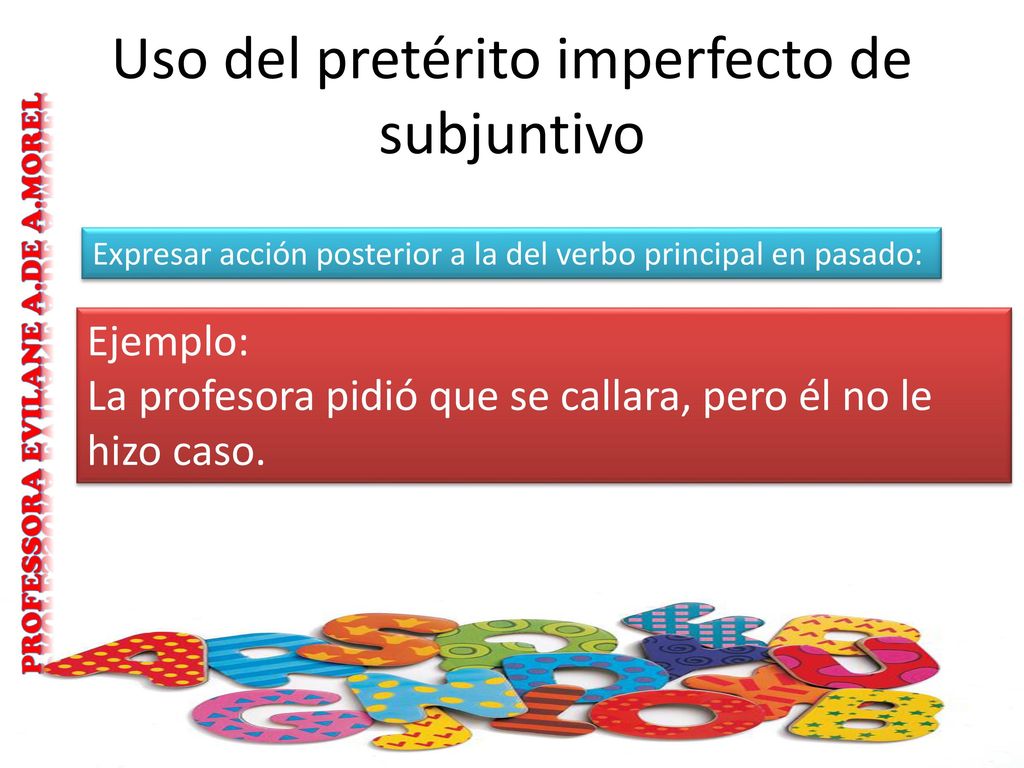 Uso del pretérito imperfecto de subjuntivo

PROFESSORA EVILANE A.DE A.MOREL

Expresar acción posterior a la del verbo principal en pasado:

Ejemplo:
La profesora pidió que se callara, pero él no le hizo caso.